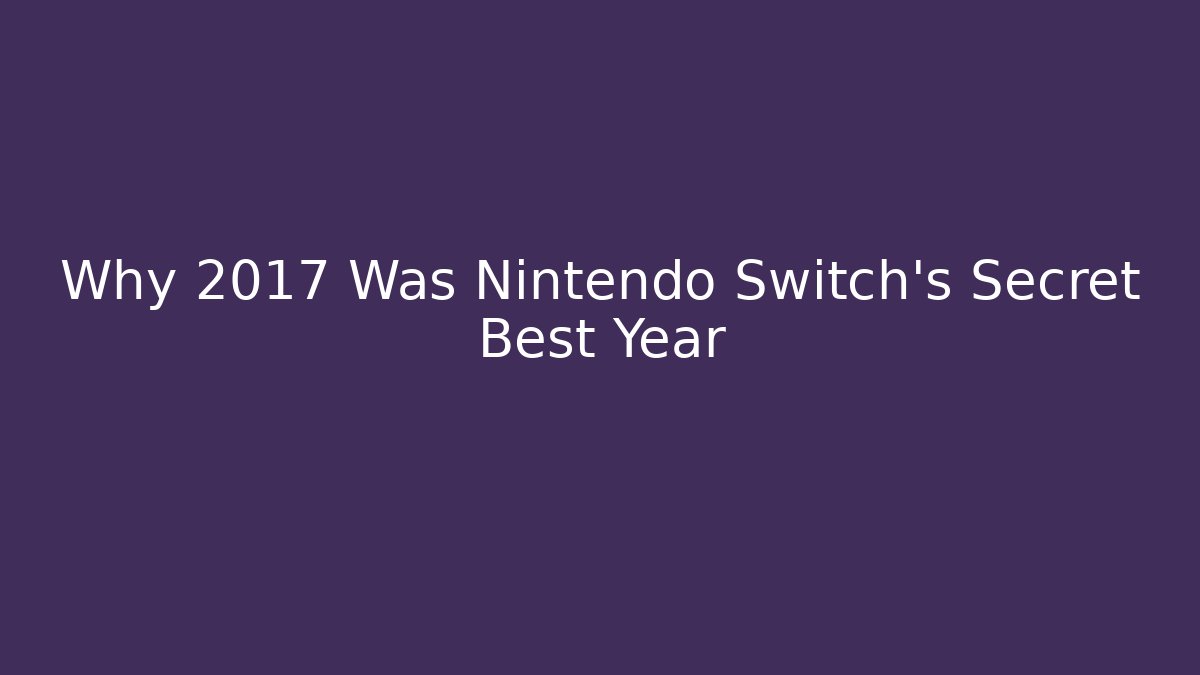 Why 2017 Was Nintendo Switch's Secret Best Year